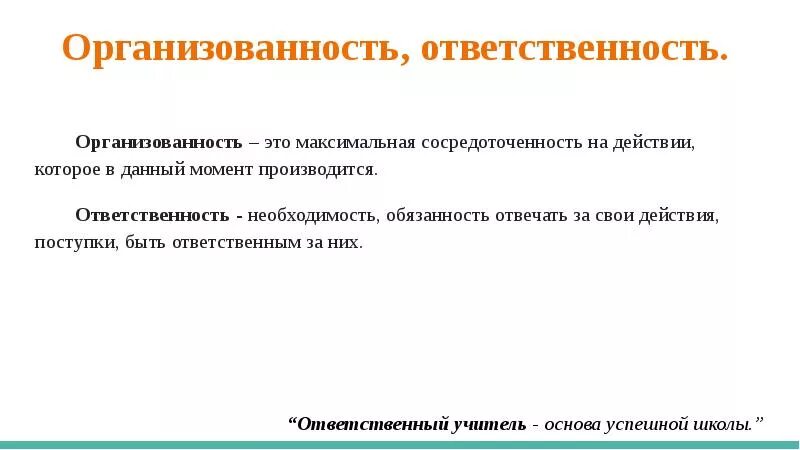 Организованность, ответственность.

Организованность – это максимальная сосредоточенность на действии, которое в данный момент производится.

Ответственность - необходимость, обязанность отвечать за свои действия, поступки, быть ответственным за них.

“Ответственный учитель - основа успешной школы.”